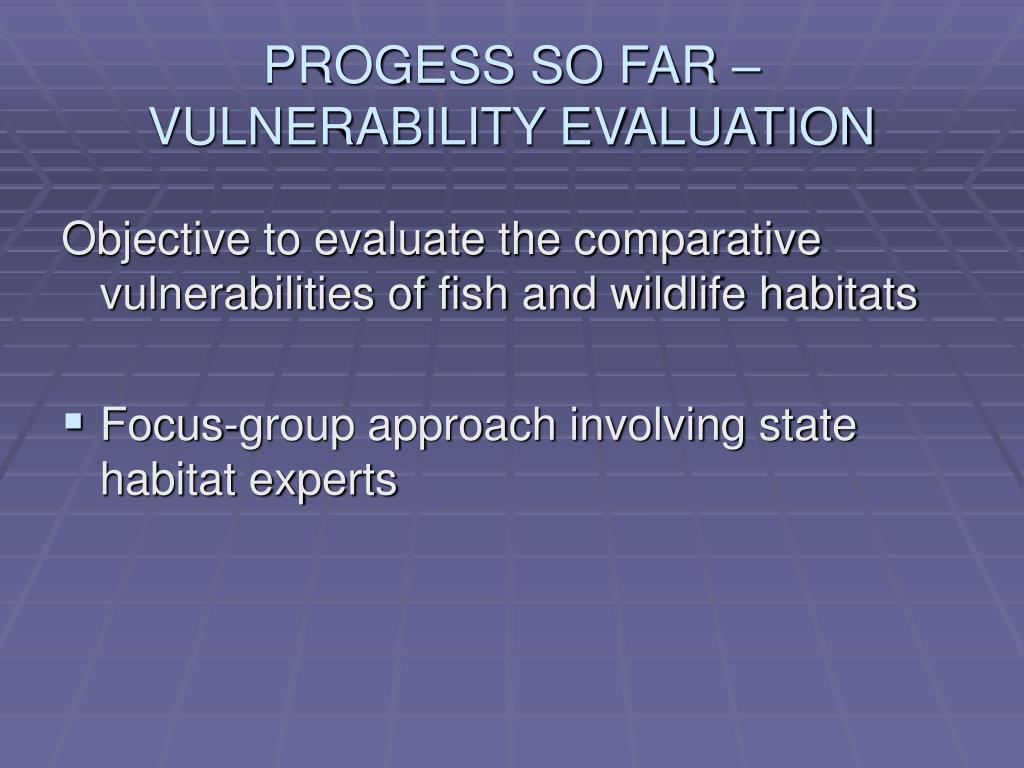 PROGESS SO FAR – VULNERABILITY EVALUATION

Objective to evaluate the comparative vulnerabilities of fish and wildlife habitats

▪ Focus-group approach involving state habitat experts